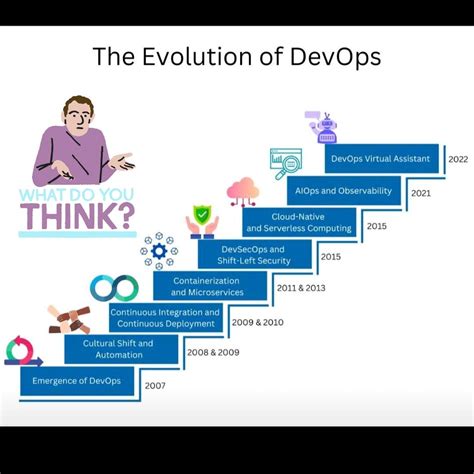 The Evolution of DevOps

WHAT DO YOU THINK?

DevOps Virtual Assistant 2022

AIOps and Observability 2021

Cloud-Native and Serverless Computing 2015

DevSecOps and Shift-Left Security 2015

Containerization and Microservices 2011 & 2013

Continuous Integration and Continuous Deployment 2009 & 2010

Cultural Shift and Automation 2008 & 2009

Emergence of DevOps 2007